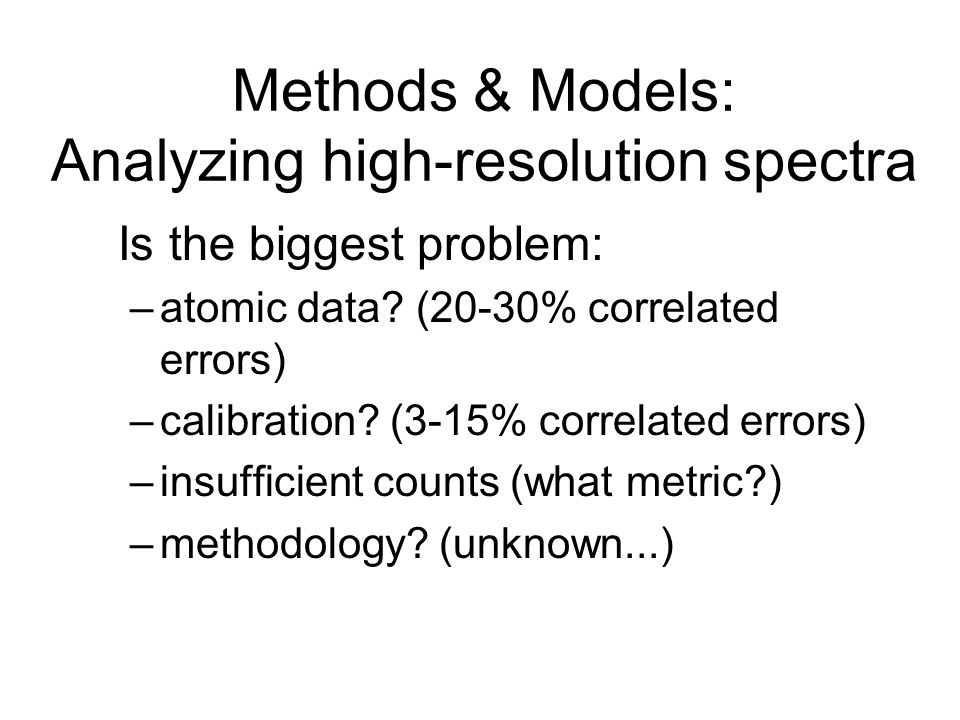 Methods & Models:
Analyzing high-resolution spectra

Is the biggest problem:

– atomic data? (20-30% correlated errors)

– calibration? (3-15% correlated errors)

– insufficient counts (what metric?)

– methodology? (unknown...)